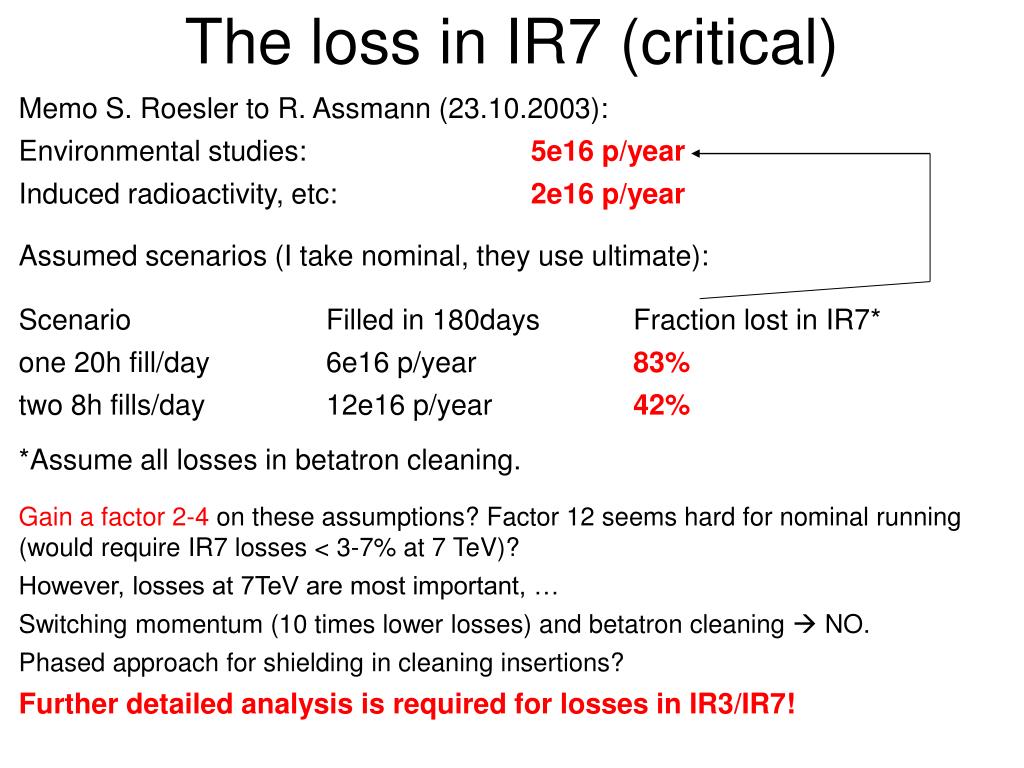 The loss in IR7 (critical)

Memo S. Roesler to R. Assmann (23.10.2003):

Environmental studies: 5e16 p/year

Induced radioactivity, etc: 2e16 p/year

Assumed scenarios (I take nominal, they use ultimate):

| Scenario | Filled in 180days | Fraction lost in IR7* |
|---|---|---|
| one 20h fill/day | 6e16 p/year | 83% |
| two 8h fills/day | 12e16 p/year | 42% |

*Assume all losses in betatron cleaning.

Gain a factor 2-4 on these assumptions? Factor 12 seems hard for nominal running (would require IR7 losses < 3-7% at 7 TeV)?

However, losses at 7TeV are most important, …

Switching momentum (10 times lower losses) and betatron cleaning → NO.

Phased approach for shielding in cleaning insertions?

Further detailed analysis is required for losses in IR3/IR7!